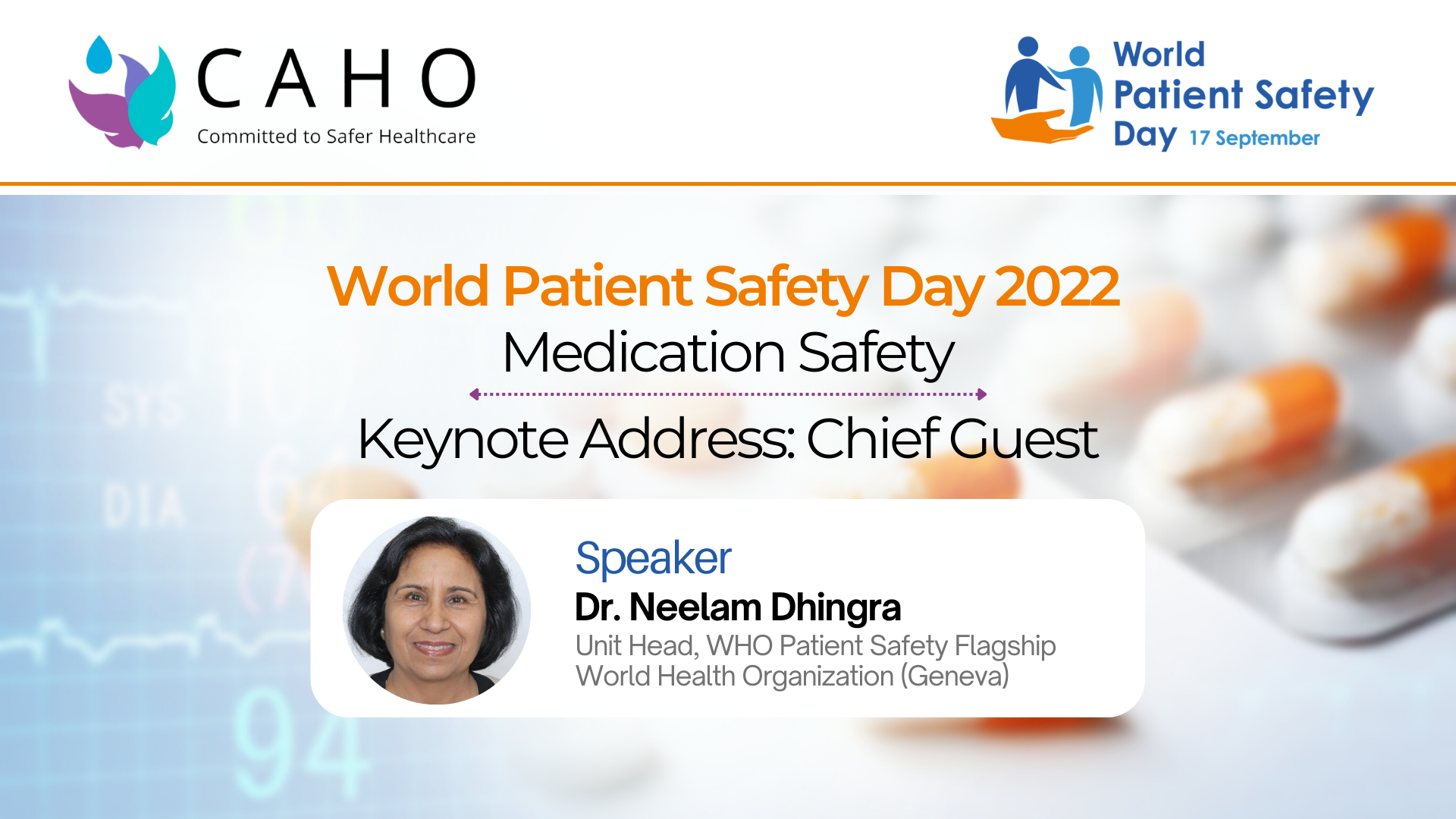 CAHO
Committed to Safer Healthcare

World Patient Safety Day 17 September

World Patient Safety Day 2022
Medication Safety

Keynote Address: Chief Guest

Speaker
Dr. Neelam Dhingra
Unit Head, WHO Patient Safety Flagship
World Health Organization (Geneva)

SYS
DIA
94